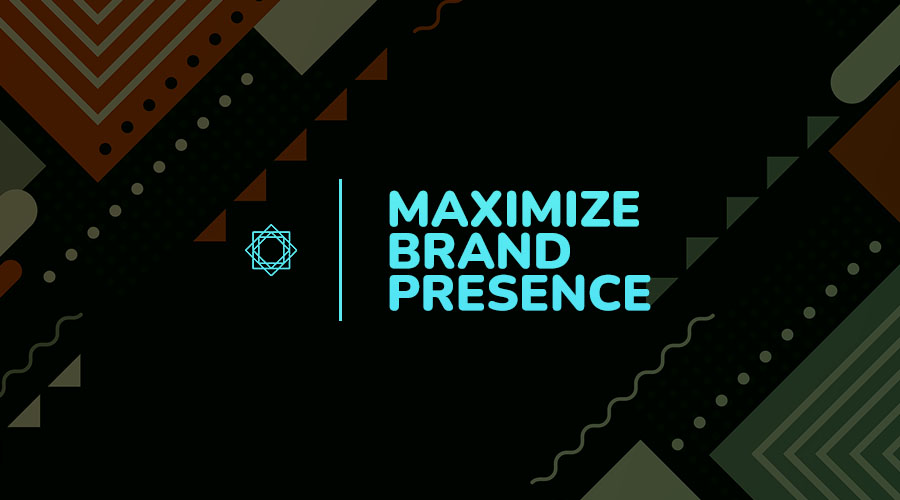 MAXIMIZE BRAND PRESENCE